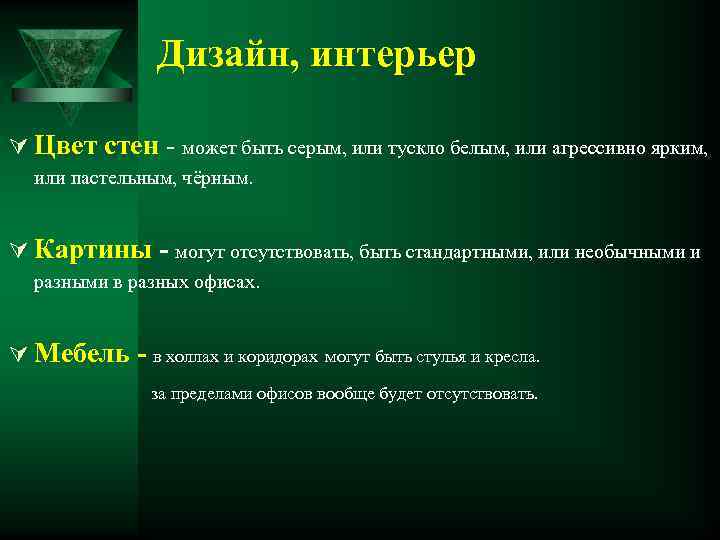 Дизайн, интерьер

Цвет стен - может быть серым, или тускло белым, или агрессивно ярким, или пастельным, чёрным.

Картины - могут отсутствовать, быть стандартными, или необычными и разными в разных офисах.

Мебель - в холлах и коридорах могут быть стулья и кресла.

за пределами офисов вообще будет отсутствовать.